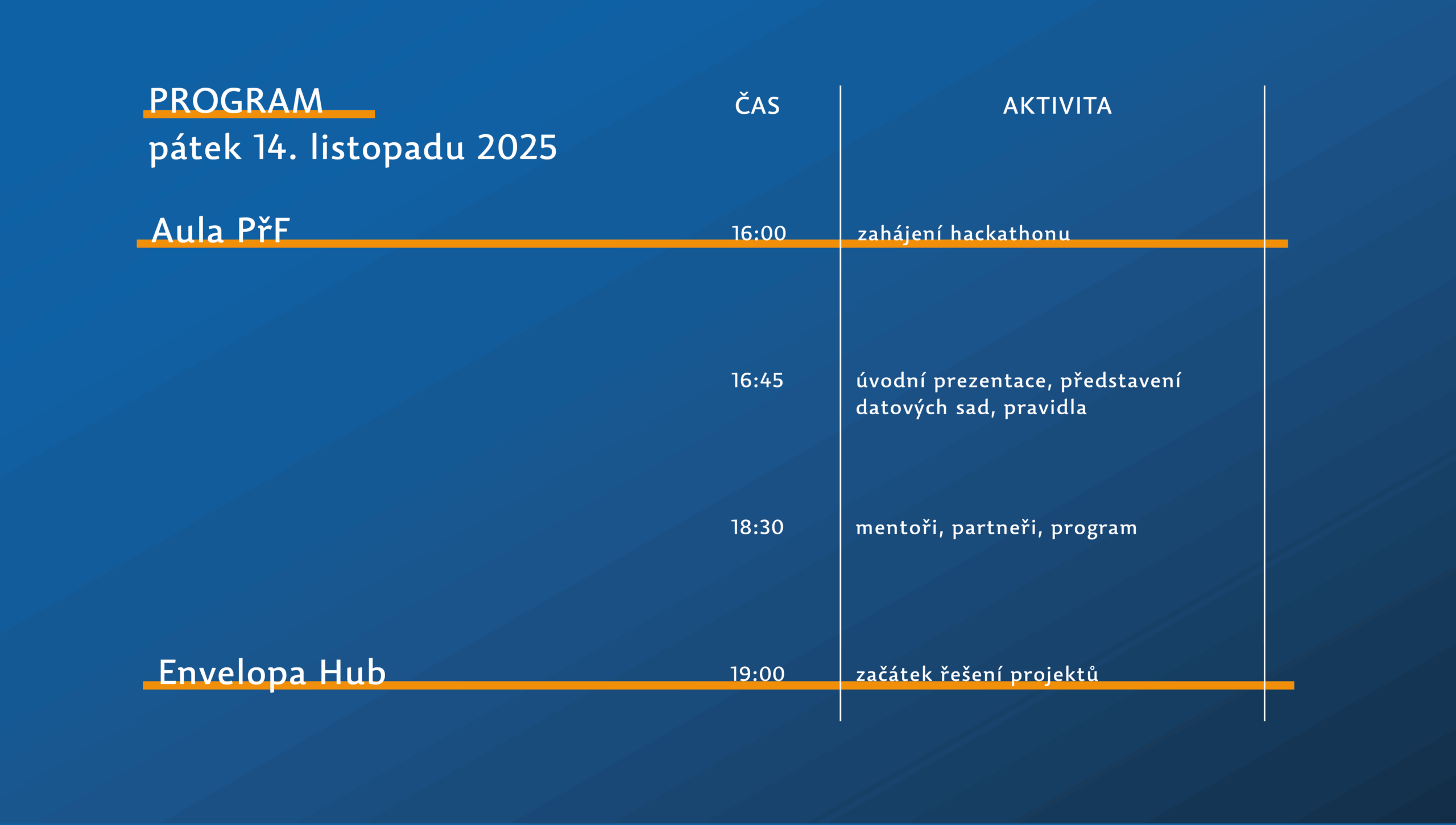 PROGRAM
pátek 14. listopadu 2025

| | ČAS | AKTIVITA |
|---|---|---|
| Aula PřF | 16:00 | zahájení hackathonu |
| | 16:45 | úvodní prezentace, představení datových sad, pravidla |
| | 18:30 | mentoři, partneři, program |
| Envelopa Hub | 19:00 | začátek řešení projektů |